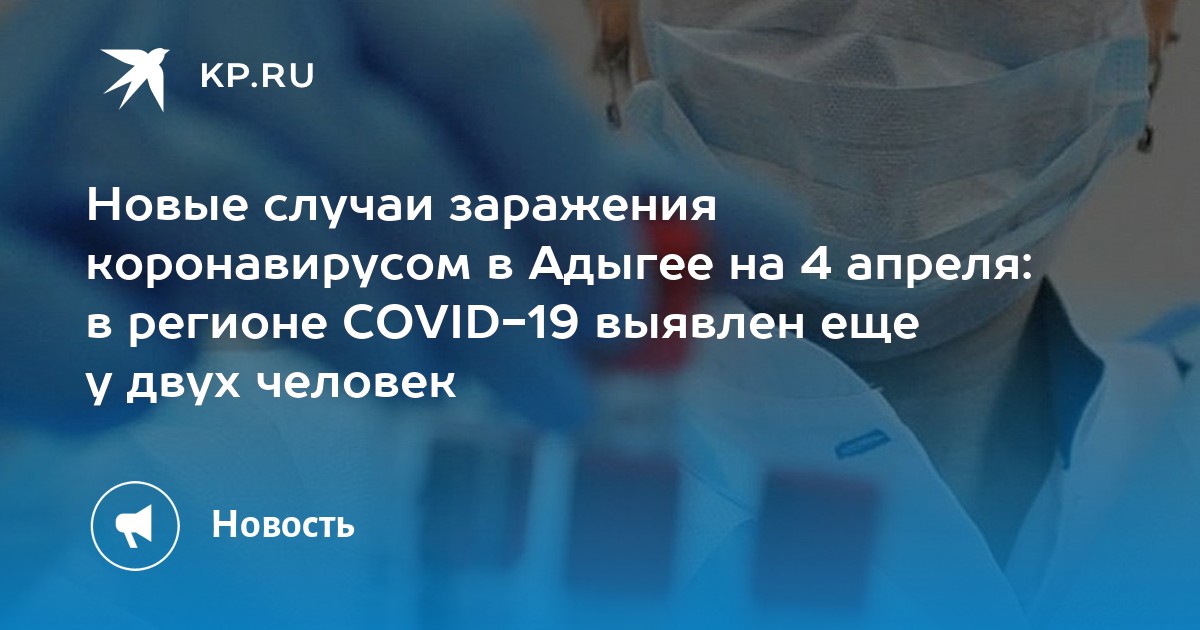 KP.RU

Новые случаи заражения коронавирусом в Адыгее на 4 апреля: в регионе COVID-19 выявлен еще у двух человек

Новость